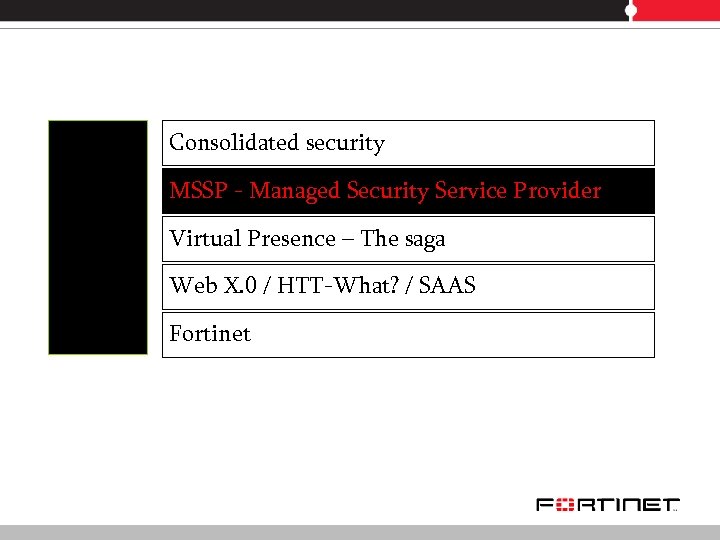 Consolidated security

MSSP - Managed Security Service Provider

Virtual Presence – The saga

Web X.0 / HTT-What? / SAAS

Fortinet

FORTINET